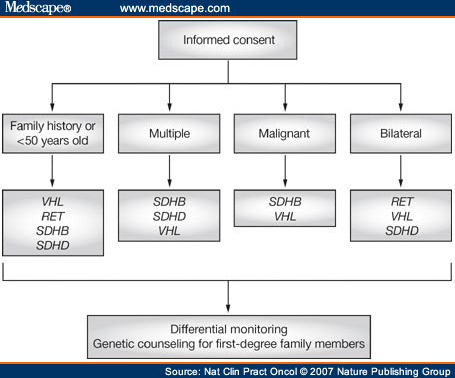 Medscape® www.medscape.com

Informed consent

Family history or <50 years old

Multiple

Malignant

Bilateral

VHL
RET
SDHB
SDHD

SDHB
SDHD
VHL

SDHB
VHL

RET
VHL
SDHD

Differential monitoring
Genetic counseling for first-degree family members

Source: Nat Clin Pract Oncol © 2007 Nature Publishing Group